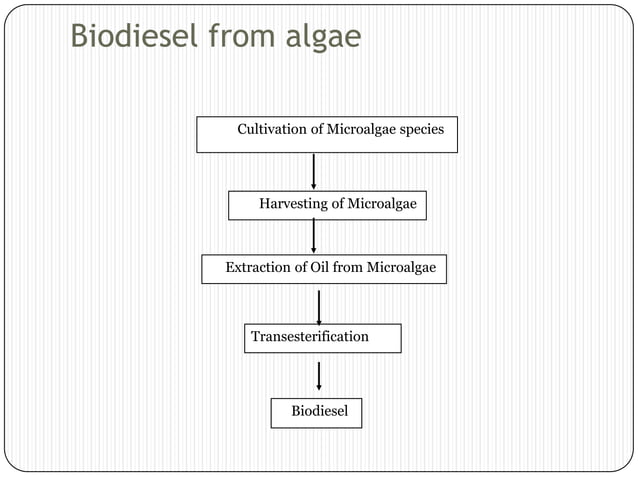 Biodiesel from algae

Cultivation of Microalgae species

Harvesting of Microalgae

Extraction of Oil from Microalgae

Transesterification

Biodiesel